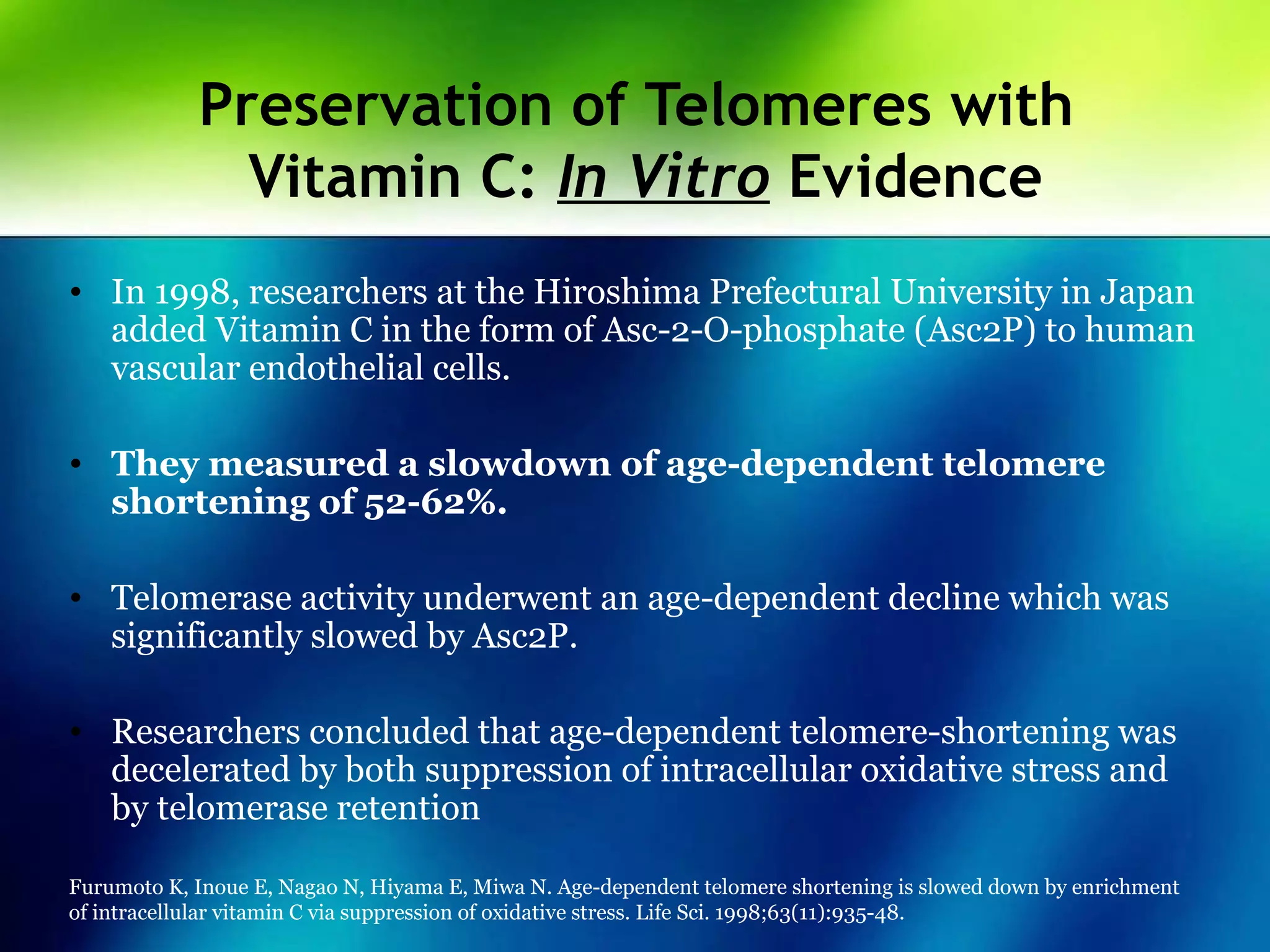 Preservation of Telomeres with Vitamin C: In Vitro Evidence

• In 1998, researchers at the Hiroshima Prefectural University in Japan added Vitamin C in the form of Asc-2-O-phosphate (Asc2P) to human vascular endothelial cells.

• They measured a slowdown of age-dependent telomere shortening of 52-62%.

• Telomerase activity underwent an age-dependent decline which was significantly slowed by Asc2P.

• Researchers concluded that age-dependent telomere-shortening was decelerated by both suppression of intracellular oxidative stress and by telomerase retention

Furumoto K, Inoue E, Nagao N, Hiyama E, Miwa N. Age-dependent telomere shortening is slowed down by enrichment of intracellular vitamin C via suppression of oxidative stress. Life Sci. 1998;63(11):935-48.